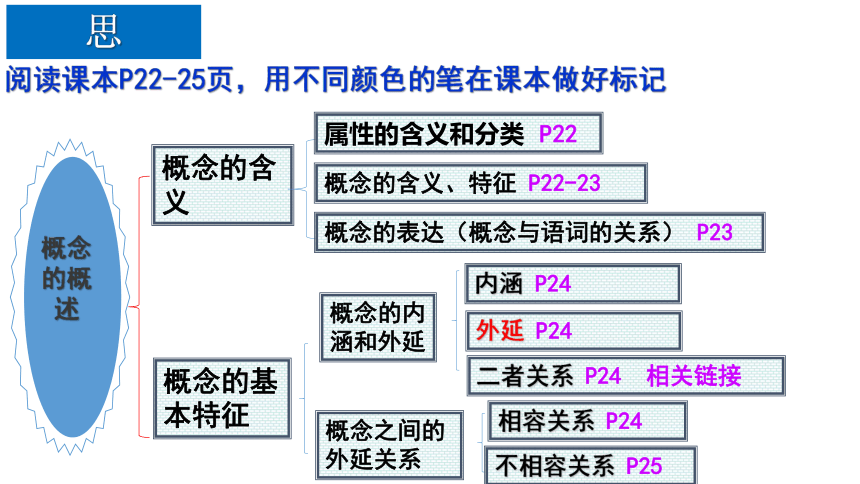 思

阅读课本P22-25页，用不同颜色的笔在课本做好标记

概念的概述

概念的含义

属性的含义和分类 P22

概念的含义、特征 P22-23

概念的表达（概念与语词的关系） P23

概念的基本特征

概念的内涵和外延

内涵 P24

外延 P24

二者关系 P24 相关链接

概念之间的外延关系

相容关系 P24

不相容关系 P25